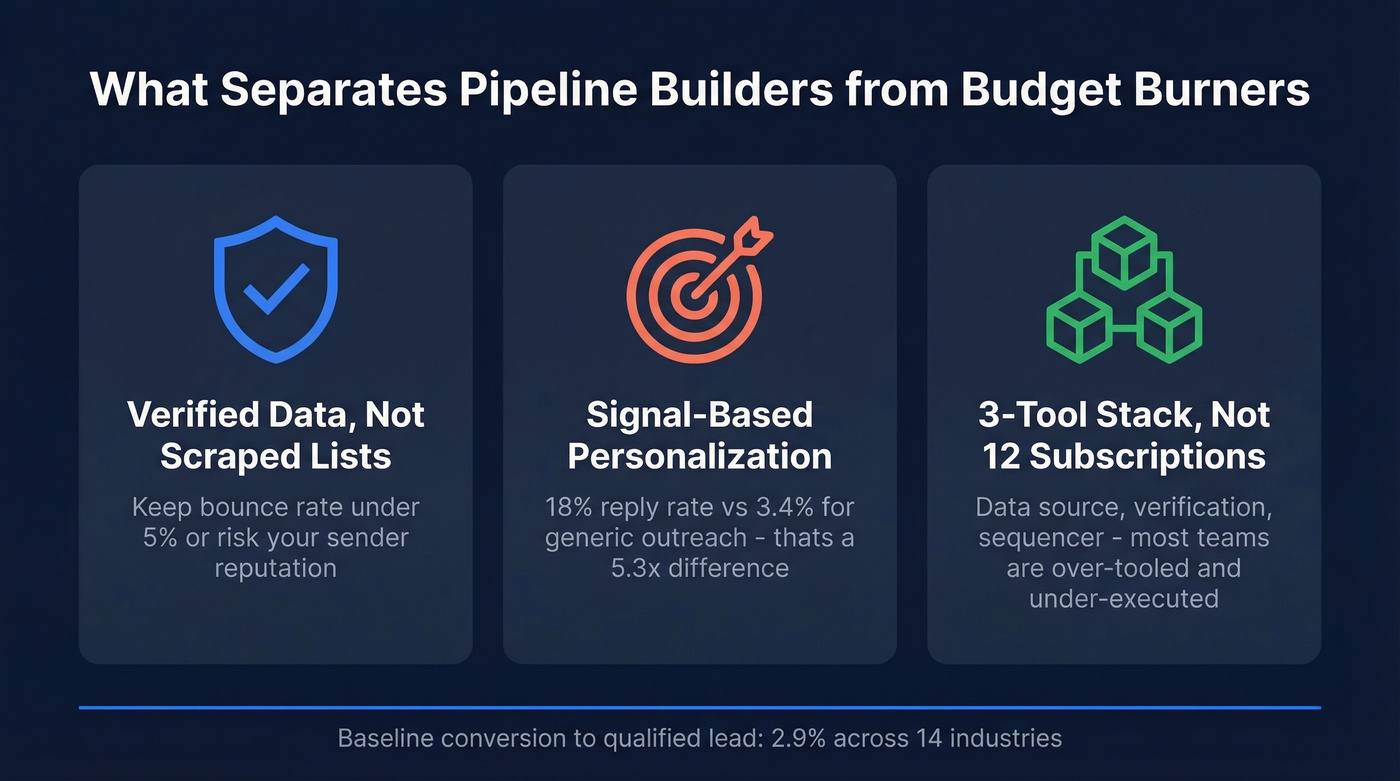 What Separates Pipeline Builders from Budget Burners

Verified Data, Not Scraped Lists

Keep bounce rate under 5% or risk your sender reputation

Signal-Based Personalization

18% reply rate vs 3.4% for generic outreach - thats a 5.3x difference

3-Tool Stack, Not 12 Subscriptions

Data source, verification, sequencer - most teams are over-tooled and under-executed

Baseline conversion to qualified lead: 2.9% across 14 industries